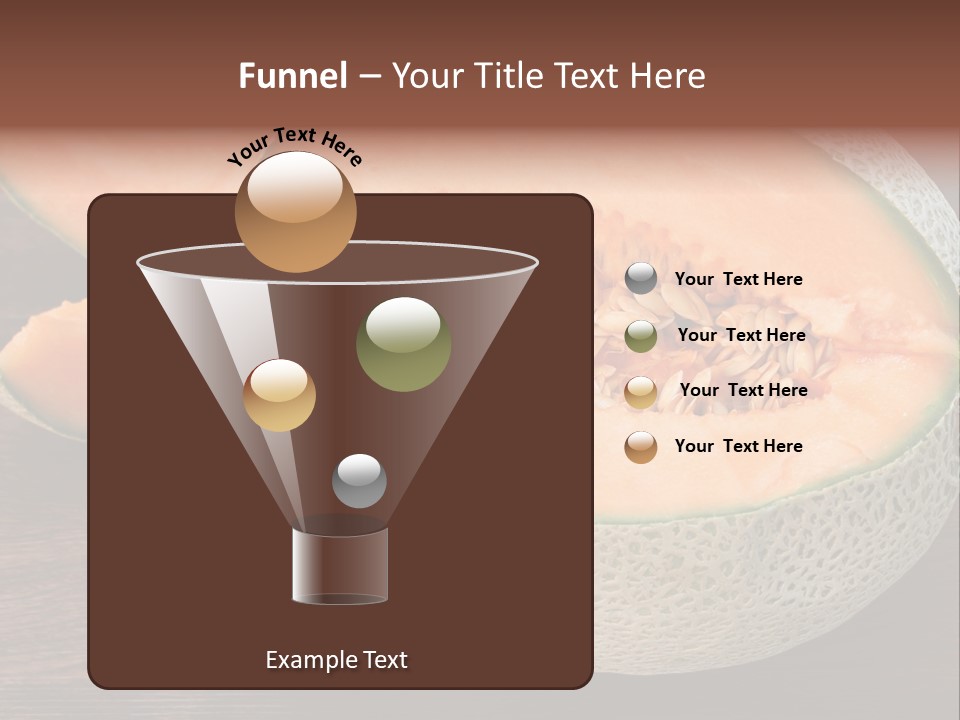 Funnel – Your Title Text Here

Your Text Here

Your Text Here

Your Text Here

Your Text Here

Your Text Here

Example Text